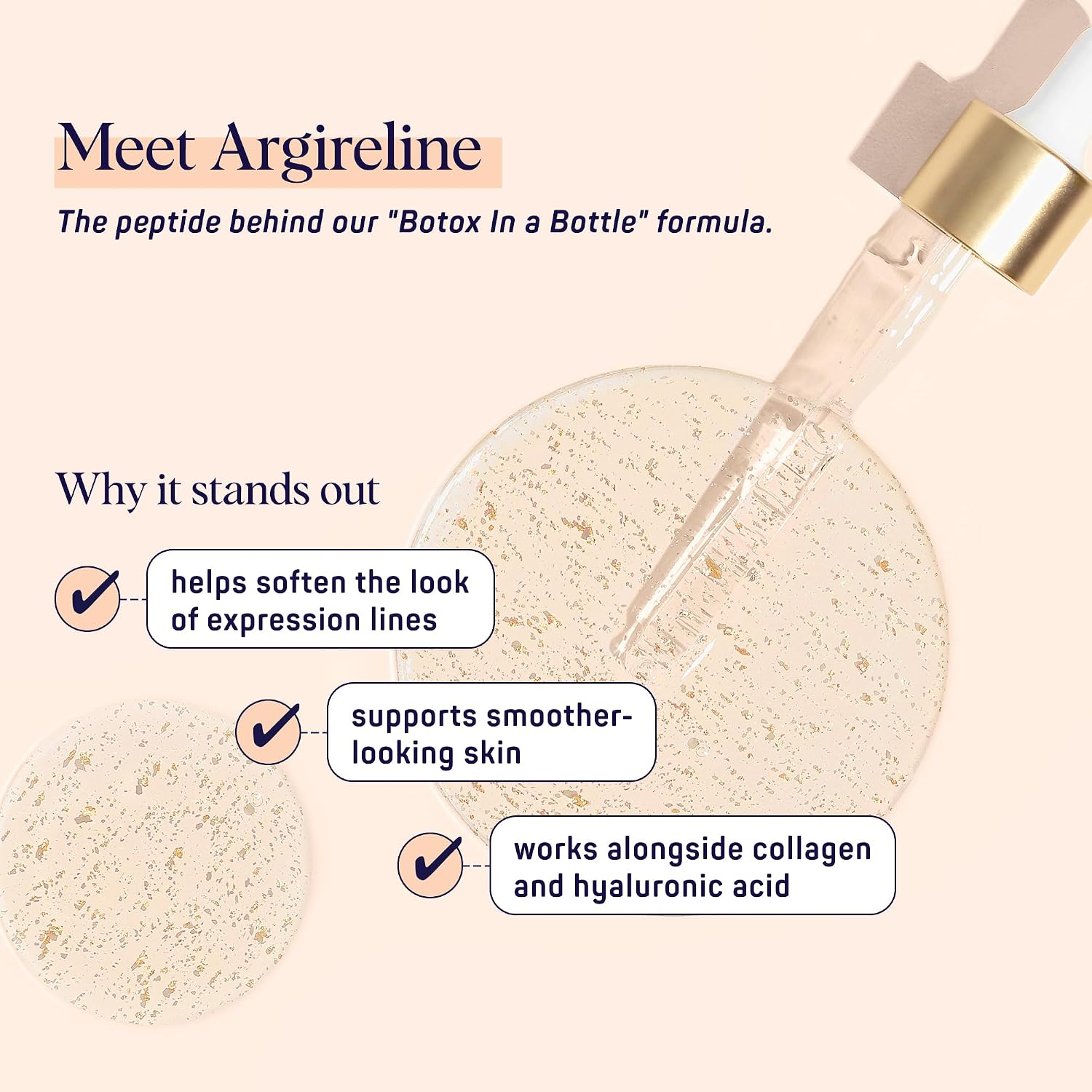 Meet Argireline

The peptide behind our "Botox In a Bottle" formula.

Why it stands out

helps soften the look of expression lines

supports smoother-looking skin

works alongside collagen and hyaluronic acid